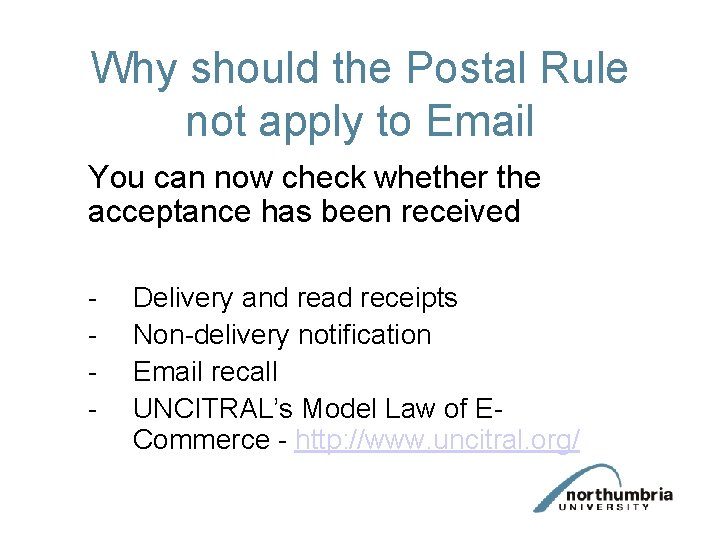 Why should the Postal Rule not apply to Email

You can now check whether the acceptance has been received

- Delivery and read receipts
- Non-delivery notification
- Email recall
- UNCITRAL's Model Law of E-Commerce - http://www.uncitral.org/

northumbria
UNIVERSITY